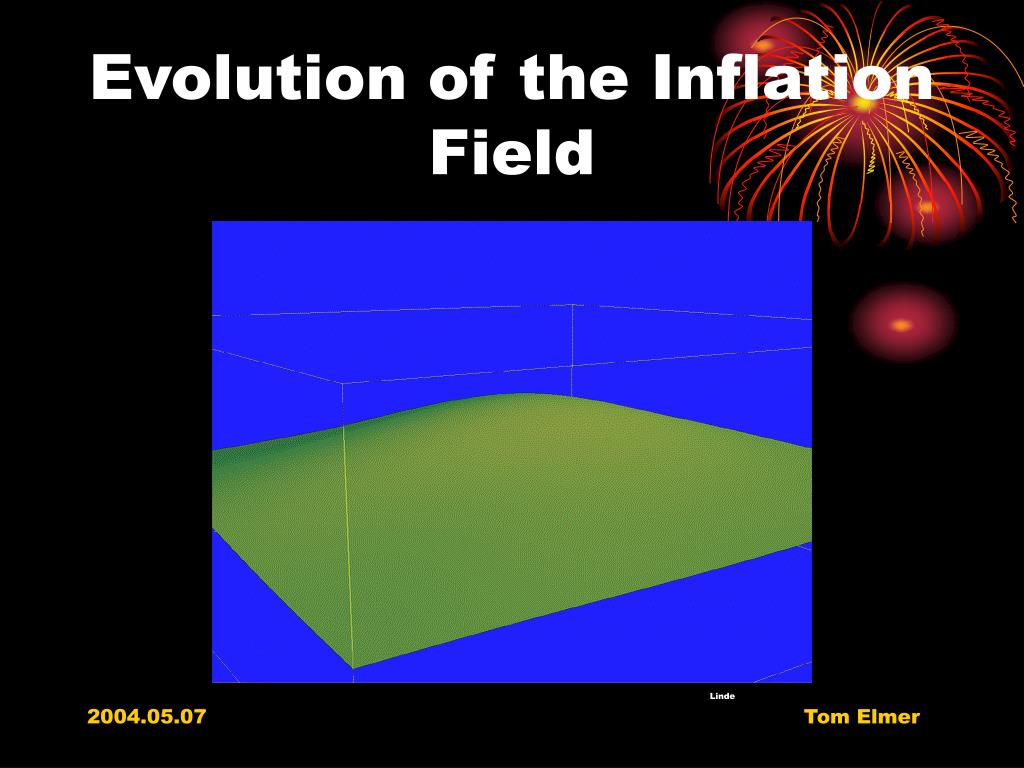 Evolution of the Inflation Field

Linde

2004.05.07

Tom Elmer